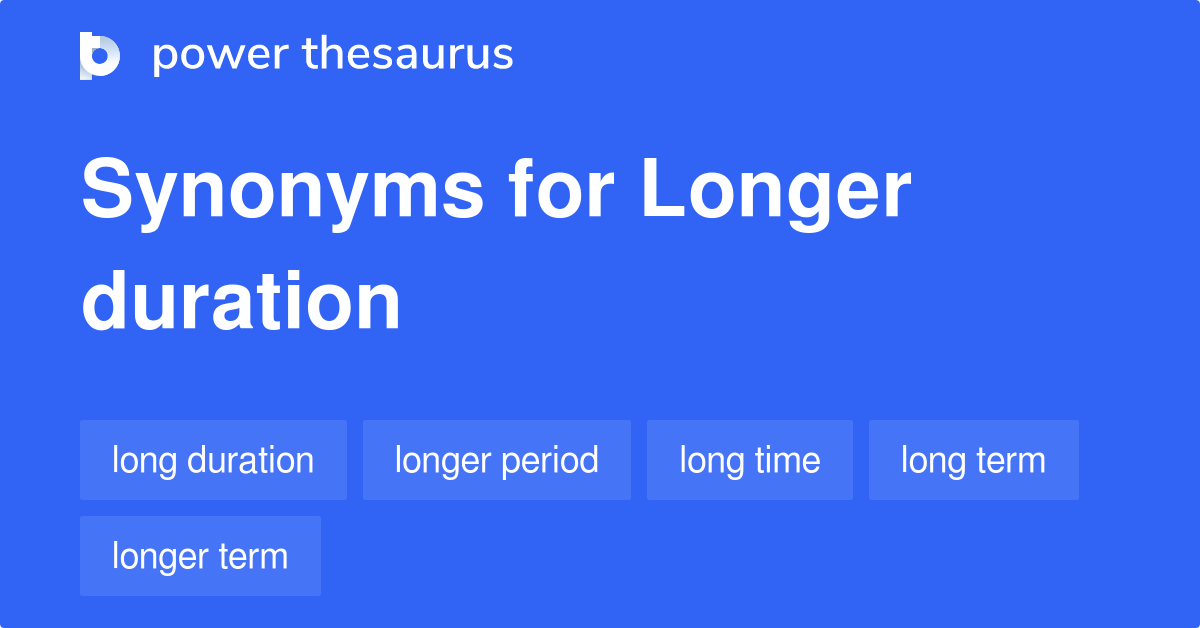 power thesaurus

Synonyms for Longer duration

long duration

longer period

long time

long term

longer term